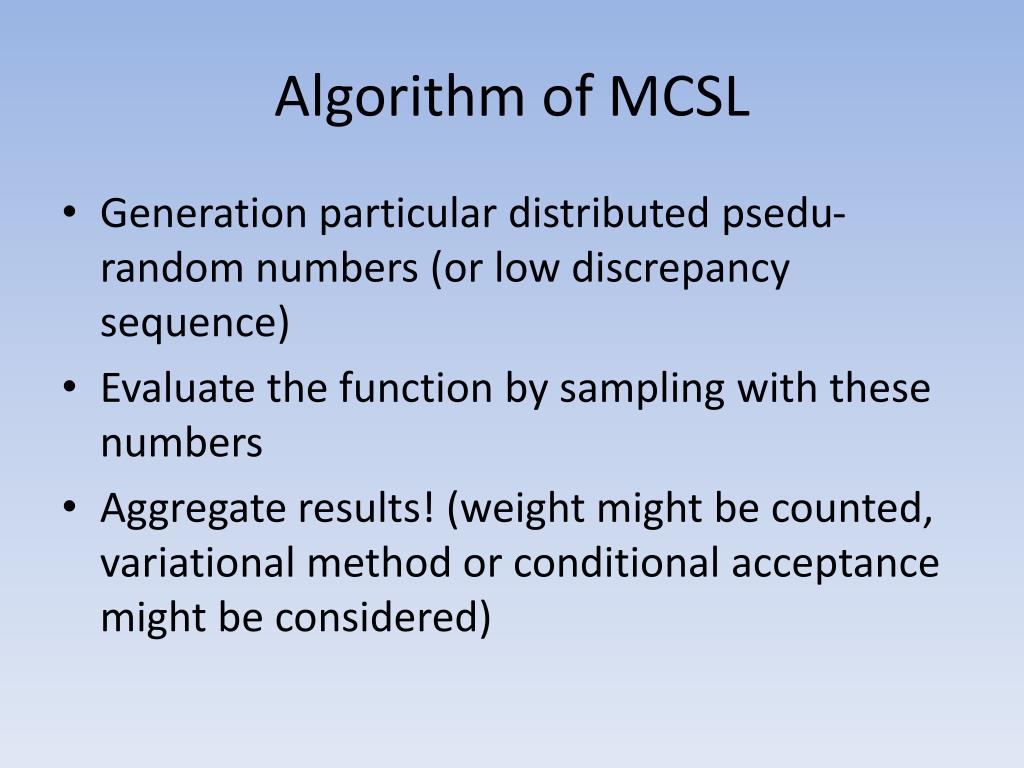 Algorithm of MCSL

• Generation particular distributed psedu-random numbers (or low discrepancy sequence)
• Evaluate the function by sampling with these numbers
• Aggregate results! (weight might be counted, variational method or conditional acceptance might be considered)